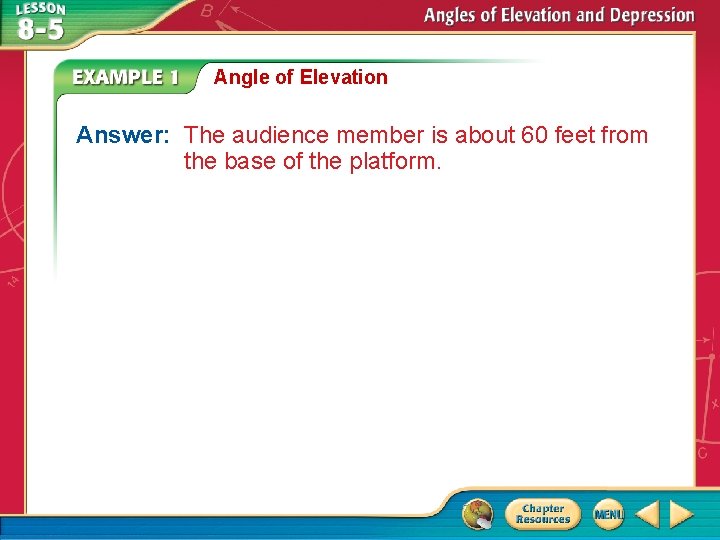 LESSON 8-5

Angles of Elevation and Depression

EXAMPLE 1 Angle of Elevation

Answer: The audience member is about 60 feet from the base of the platform.

Chapter Resources

MENU